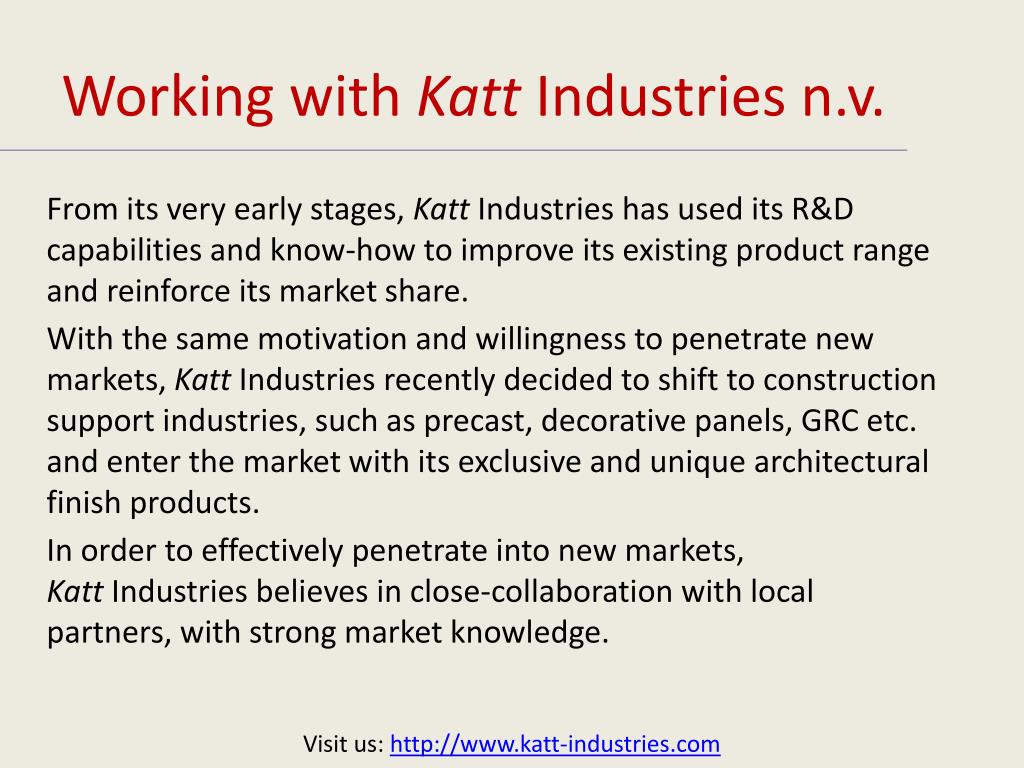 Working with Katt Industries n.v.

From its very early stages, Katt Industries has used its R&D capabilities and know-how to improve its existing product range and reinforce its market share.

With the same motivation and willingness to penetrate new markets, Katt Industries recently decided to shift to construction support industries, such as precast, decorative panels, GRC etc. and enter the market with its exclusive and unique architectural finish products.

In order to effectively penetrate into new markets, Katt Industries believes in close-collaboration with local partners, with strong market knowledge.

Visit us: http://www.katt-industries.com